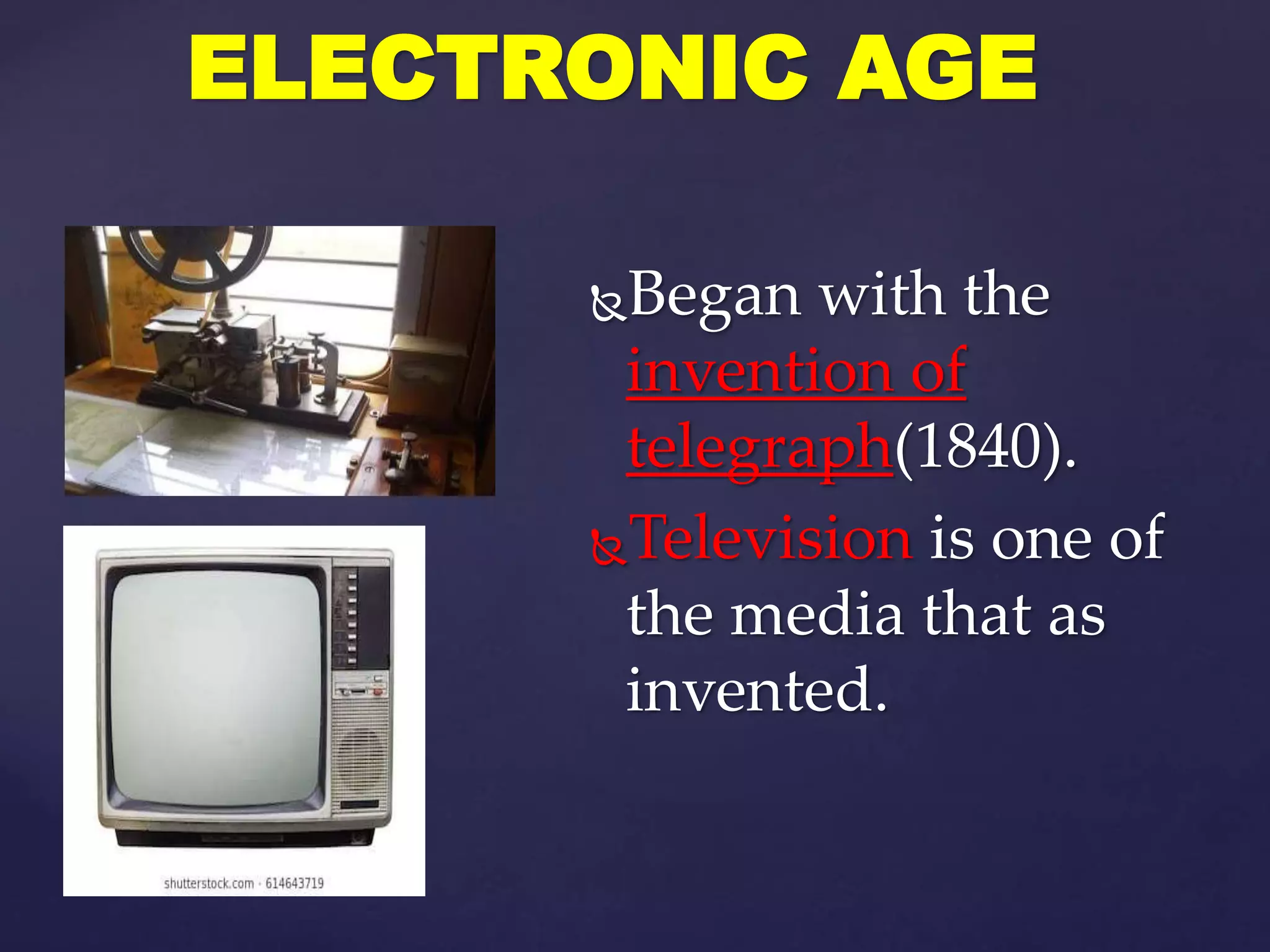 ELECTRONIC AGE

Began with the invention of telegraph(1840).

Television is one of the media that as invented.

shutterstock.com · 614643719